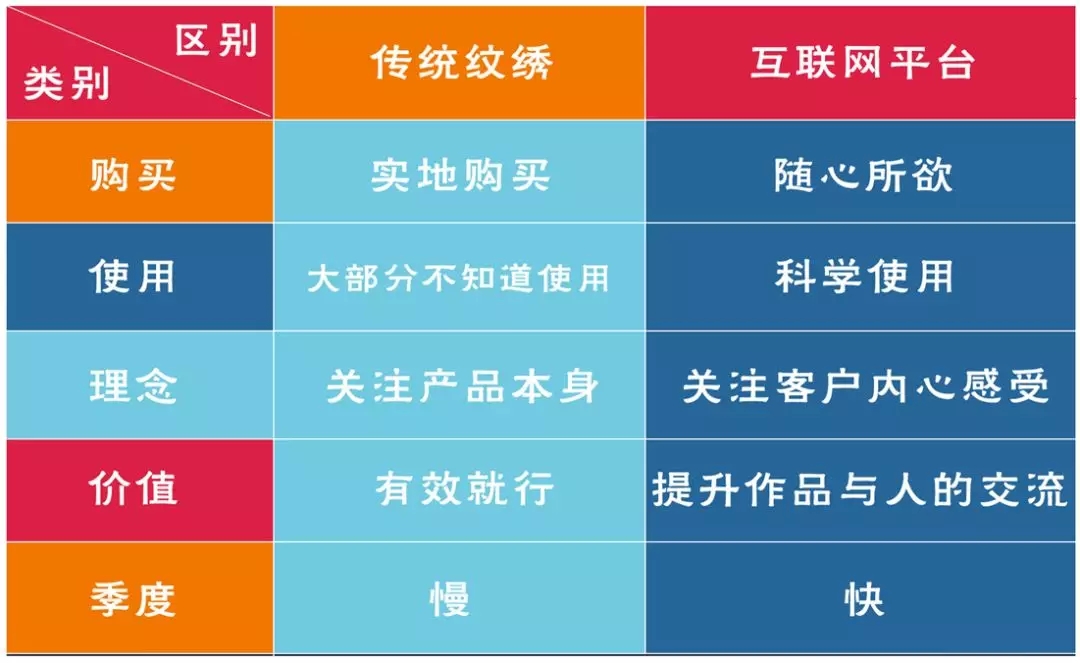 | 区别 类别 | 传统纹绣 | 互联网平台 |
|---|---|---|
| 购买 | 实地购买 | 随心所欲 |
| 使用 | 大部分不知道使用 | 科学使用 |
| 理念 | 关注产品本身 | 关注客户内心感受 |
| 价值 | 有效就行 | 提升作品与人的交流 |
| 季度 | 慢 | 快 |